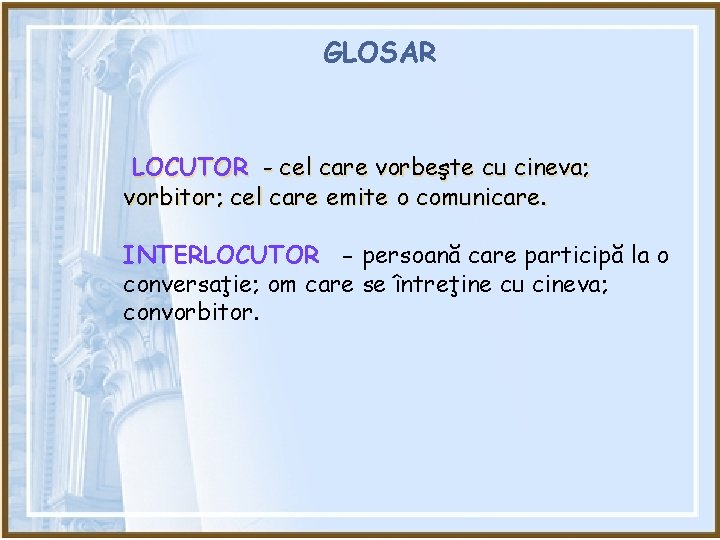 GLOSAR

LOCUTOR - cel care vorbeşte cu cineva; vorbitor; cel care emite o comunicare.

INTERLOCUTOR - persoană care participă la o conversaţie; om care se întreţine cu cineva; convorbitor.